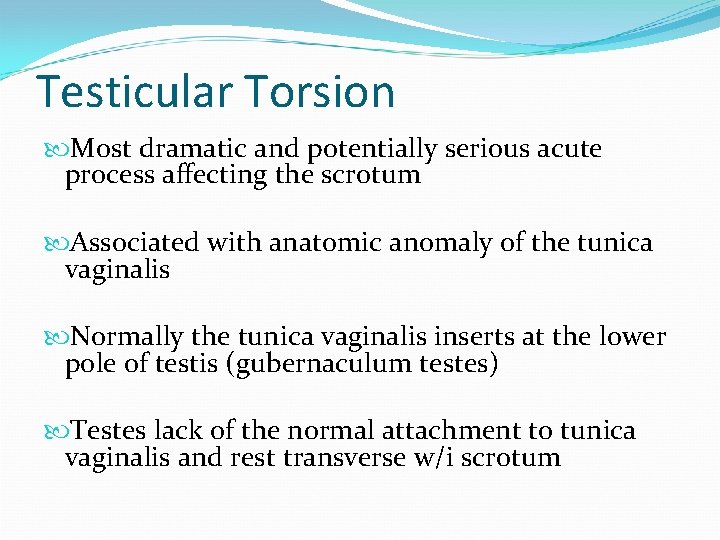 Testicular Torsion

Most dramatic and potentially serious acute process affecting the scrotum

Associated with anatomic anomaly of the tunica vaginalis

Normally the tunica vaginalis inserts at the lower pole of testis (gubernaculum testes)

Testes lack of the normal attachment to tunica vaginalis and rest transverse w/i scrotum